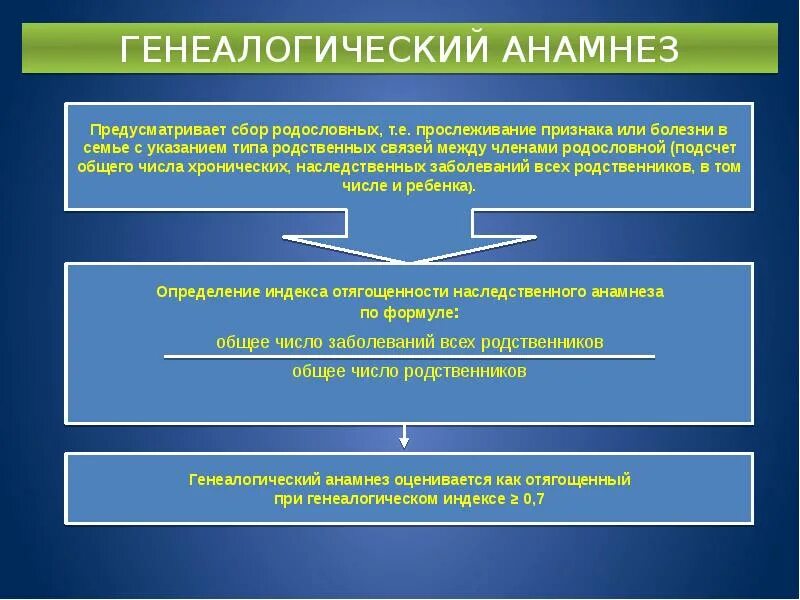 ГЕНЕАЛОГИЧЕСКИЙ АНАМНЕЗ

Предусматривает сбор родословных, т.е. прослеживание признака или болезни в семье с указанием типа родственных связей между членами родословной (подсчет общего числа хронических, наследственных заболеваний всех родственников, в том числе и ребенка).

Определение индекса отягощенности наследственного анамнеза по формуле:

$\frac{\text{общее число заболеваний всех родственников}}{\text{общее число родственников}}$

Генеалогический анамнез оценивается как отягощенный при генеалогическом индексе ≥ 0,7